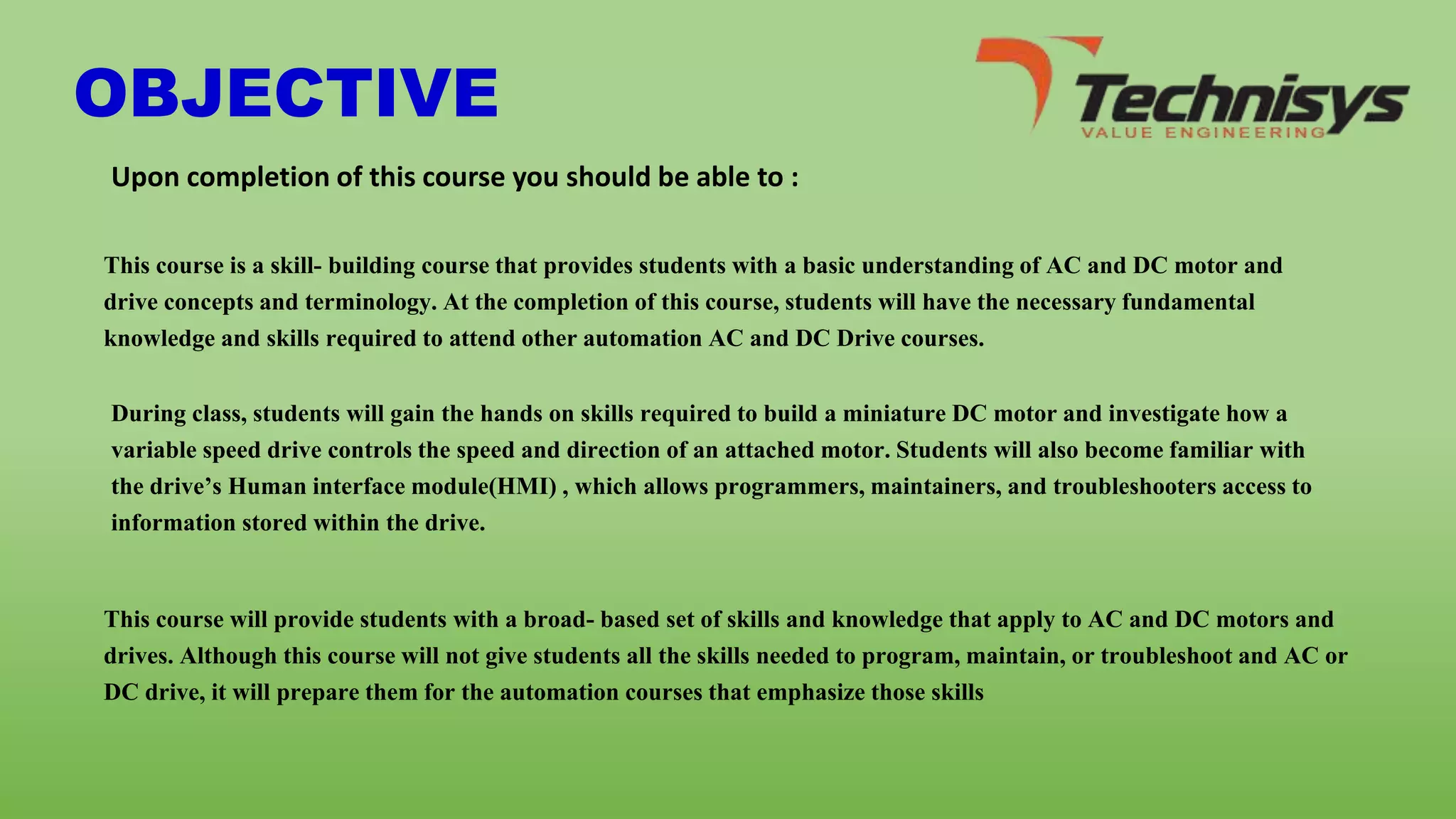 OBJECTIVE

Technisys
VALUE ENGINEERING

Upon completion of this course you should be able to :

This course is a skill- building course that provides students with a basic understanding of AC and DC motor and drive concepts and terminology. At the completion of this course, students will have the necessary fundamental knowledge and skills required to attend other automation AC and DC Drive courses.

During class, students will gain the hands on skills required to build a miniature DC motor and investigate how a variable speed drive controls the speed and direction of an attached motor. Students will also become familiar with the drive's Human interface module(HMI) , which allows programmers, maintainers, and troubleshooters access to information stored within the drive.

This course will provide students with a broad- based set of skills and knowledge that apply to AC and DC motors and drives. Although this course will not give students all the skills needed to program, maintain, or troubleshoot and AC or DC drive, it will prepare them for the automation courses that emphasize those skills